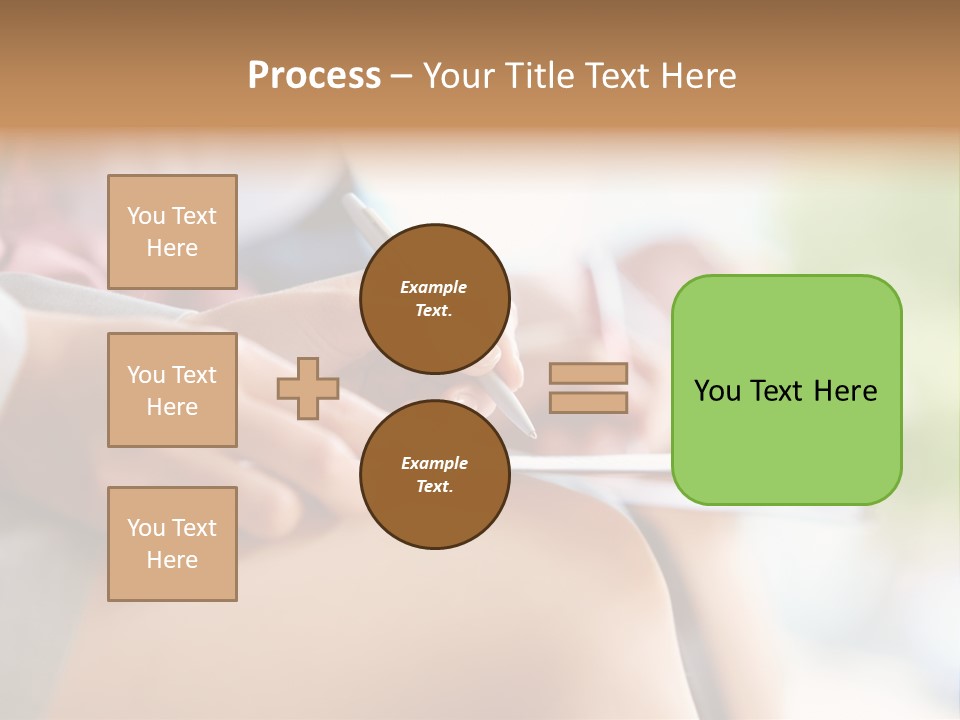 Process – Your Title Text Here

You Text Here

You Text Here

You Text Here

Example Text.

Example Text.

You Text Here